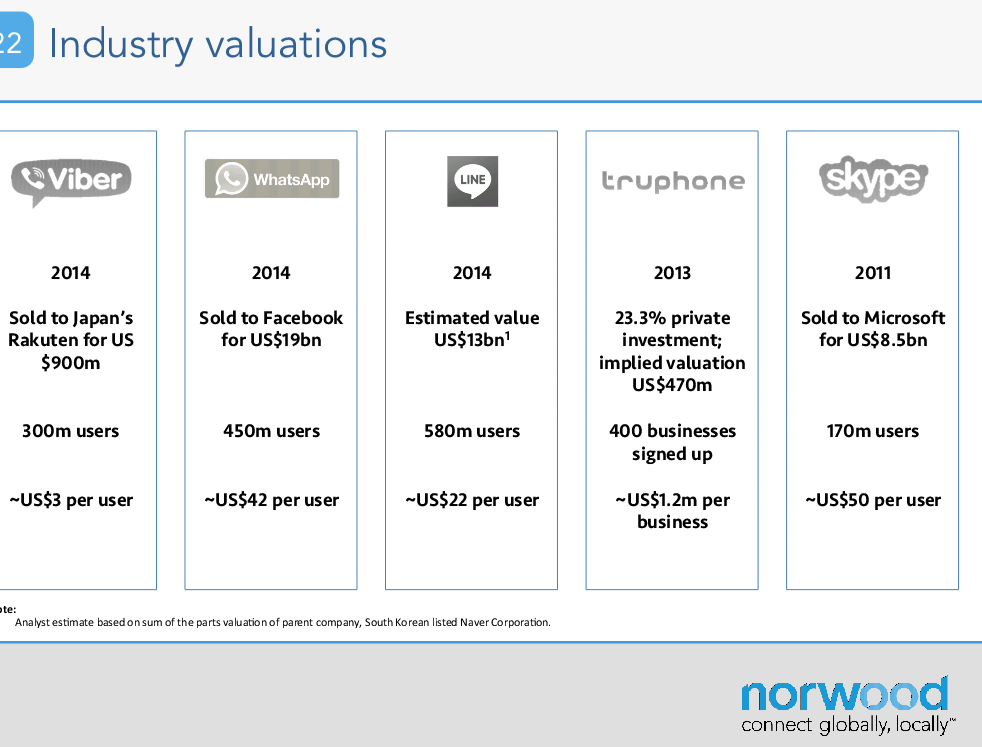 22 Industry valuations

Viber

2014

Sold to Japan's Rakuten for US $900m

300m users

~US$3 per user

WhatsApp

2014

Sold to Facebook for US$19bn

450m users

~US$42 per user

LINE

2014

Estimated value US$13bn$^1$

580m users

~US$22 per user

truphone

2013

23.3% private investment; implied valuation US$470m

400 businesses signed up

~US$1.2m per business

skype

2011

Sold to Microsoft for US$8.5bn

170m users

~US$50 per user

ote:
Analyst estimate based on sum of the parts valuation of parent company, South Korean listed Naver Corporation.

norwood
connect globally, locally™